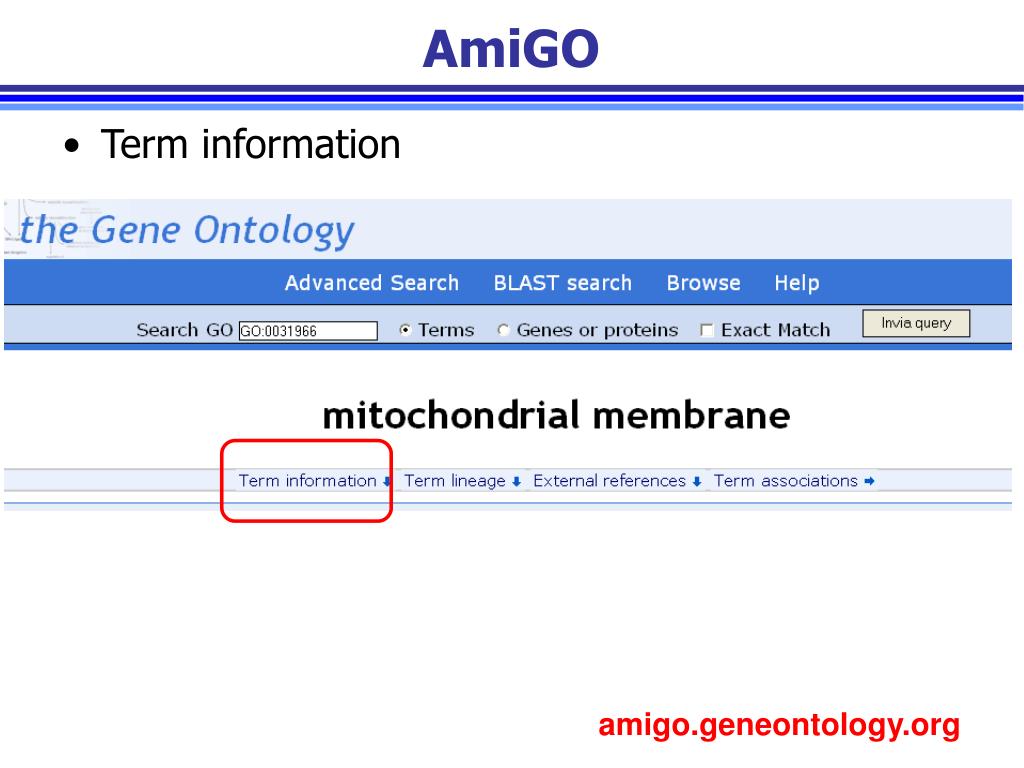 AmiGO

• Term information

the Gene Ontology

Advanced Search BLAST search Browse Help

Search GO GO:0031966 Terms Genes or proteins Exact Match Invia query

mitochondrial membrane

Term information Term lineage External references Term associations

amigo.geneontology.org